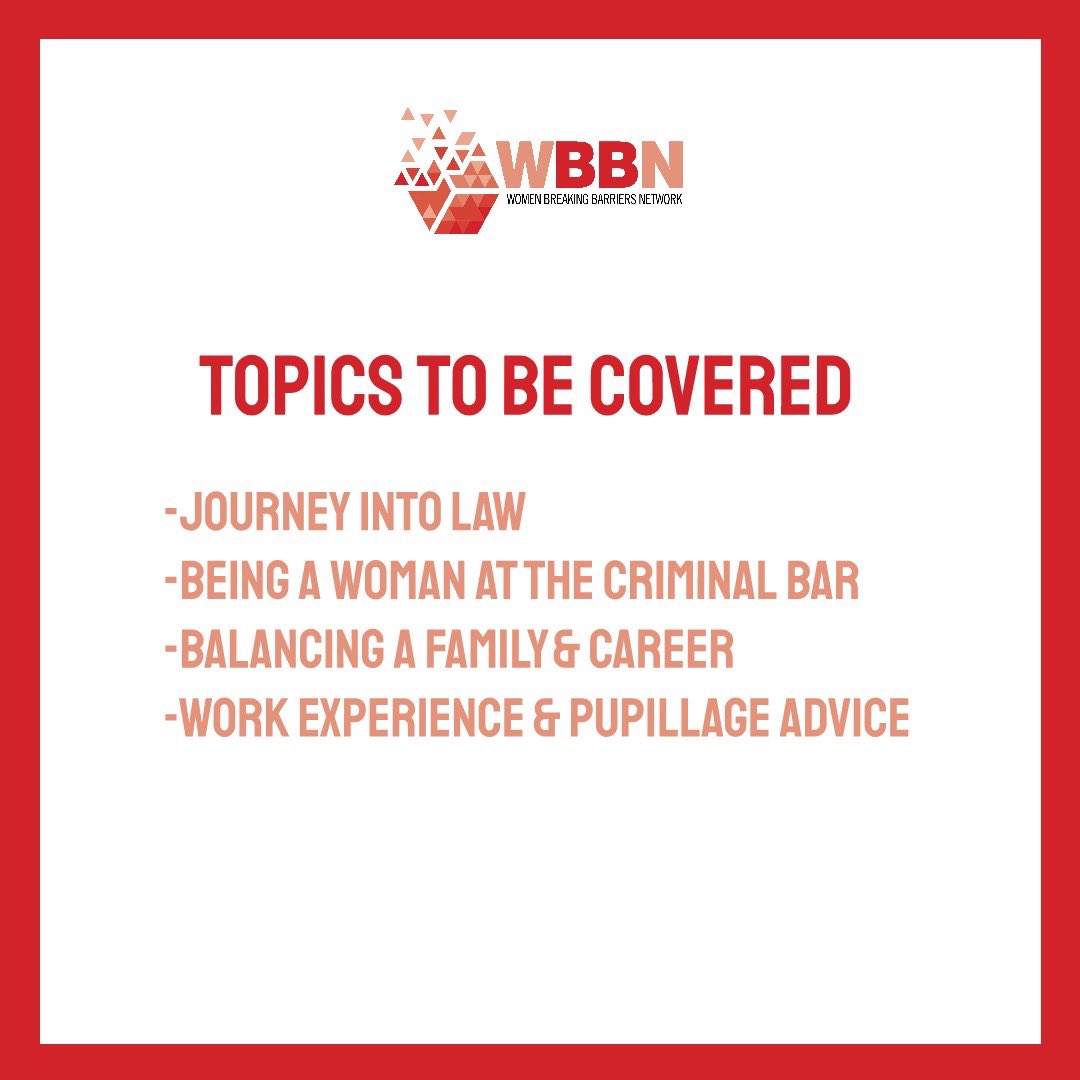 WBBN
WOMEN BREAKING BARRIERS NETWORK

TOPICS TO BE COVERED

-JOURNEY INTO LAW
-BEING A WOMAN AT THE CRIMINAL BAR
-BALANCING A FAMILY & CAREER
-WORK EXPERIENCE & PUPILLAGE ADVICE